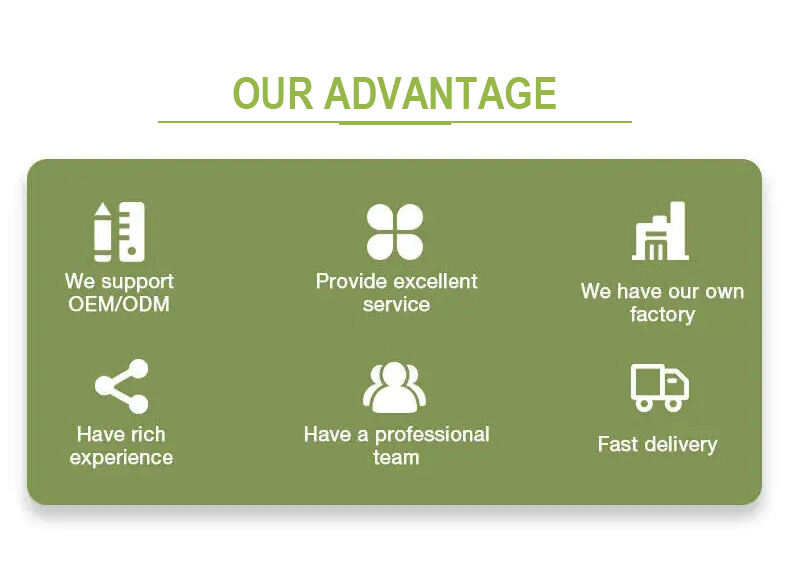 OUR ADVANTAGE

We support OEM/ODM

Provide excellent service

We have our own factory

Have rich experience

Have a professional team

Fast delivery